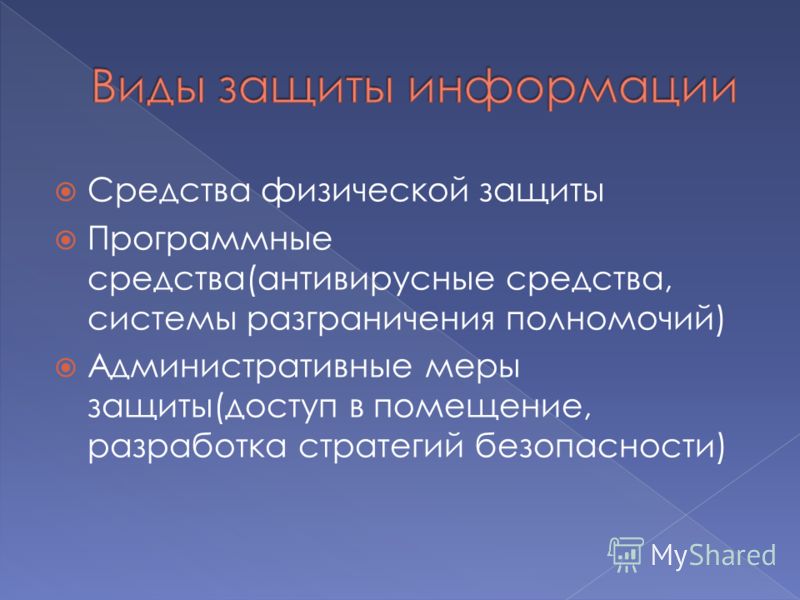 Виды защиты информации

Средства физической защиты

Программные средства(антивирусные средства, системы разграничения полномочий)

Административные меры защиты(доступ в помещение, разработка стратегий безопасности)

MyShared